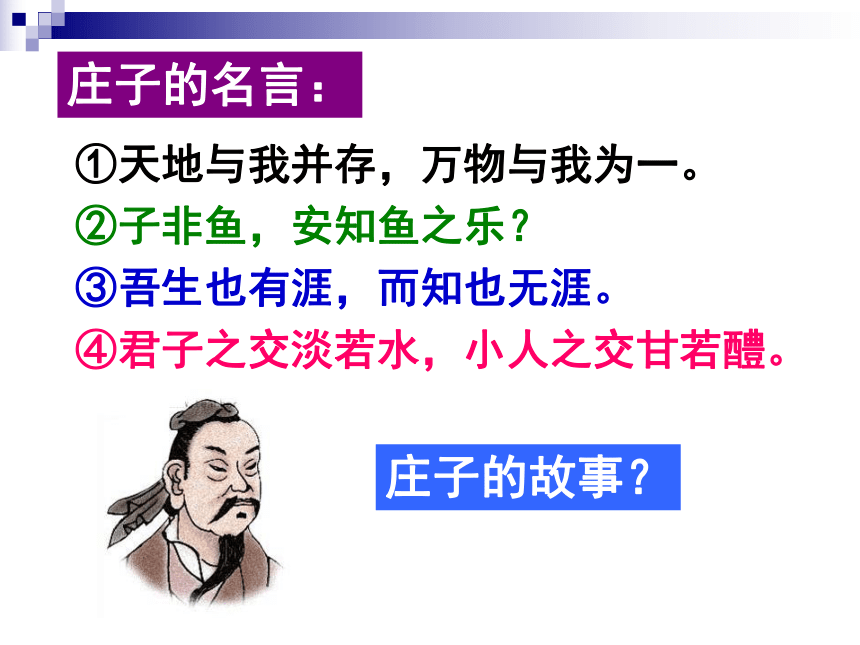 庄子的名言：

①天地与我并存，万物与我为一。

②子非鱼，安知鱼之乐？

③吾生也有涯，而知也无涯。

④君子之交淡若水，小人之交甘若醴。

庄子的故事？